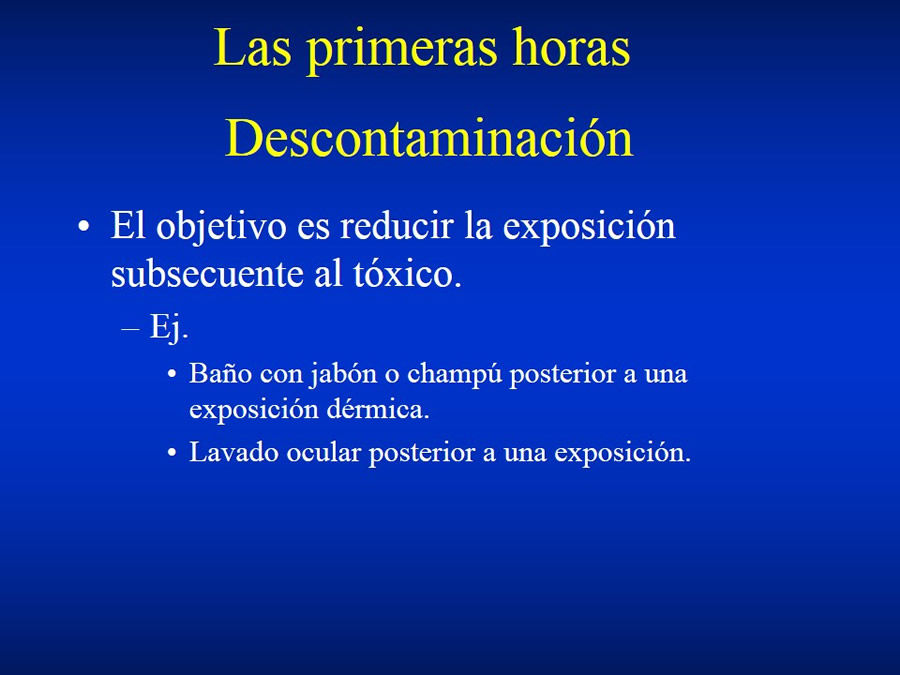 Las primeras horas

Descontaminación

• El objetivo es reducir la exposición subsecuente al tóxico.

– Ej.

• Baño con jabón o champú posterior a una exposición dérmica.

• Lavado ocular posterior a una exposición.